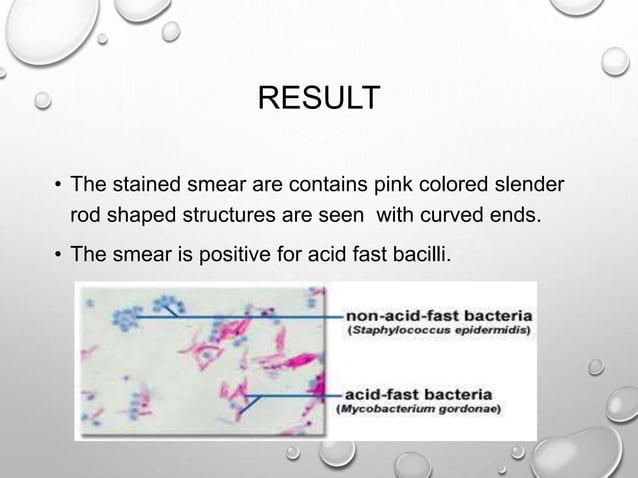 RESULT

• The stained smear are contains pink colored slender rod shaped structures are seen with curved ends.

• The smear is positive for acid fast bacilli.

non-acid-fast bacteria
(Staphylococcus epidermidis)

acid-fast bacteria
(Mycobacterium gordonae)